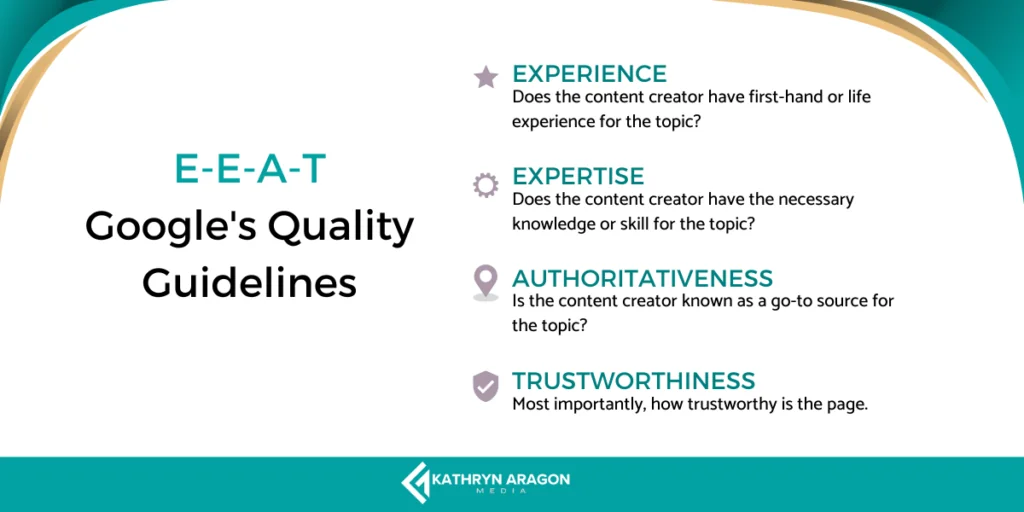 E-E-A-T
Google's Quality Guidelines

EXPERIENCE
Does the content creator have first-hand or life experience for the topic?

EXPERTISE
Does the content creator have the necessary knowledge or skill for the topic?

AUTHORITATIVENESS
Is the content creator known as a go-to source for the topic?

TRUSTWORTHINESS
Most importantly, how trustworthy is the page.

KATHRYN ARAGON
MEDIA